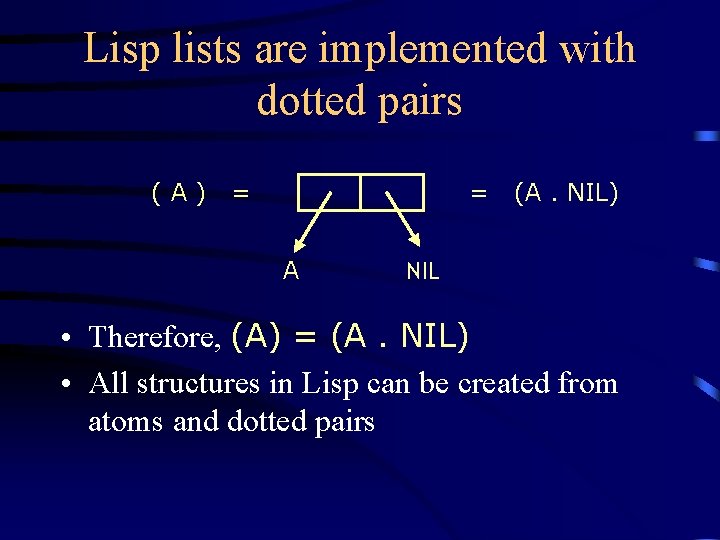 Lisp lists are implemented with dotted pairs

( A ) = = (A . NIL)

A NIL

• Therefore, (A) = (A . NIL)

• All structures in Lisp can be created from atoms and dotted pairs